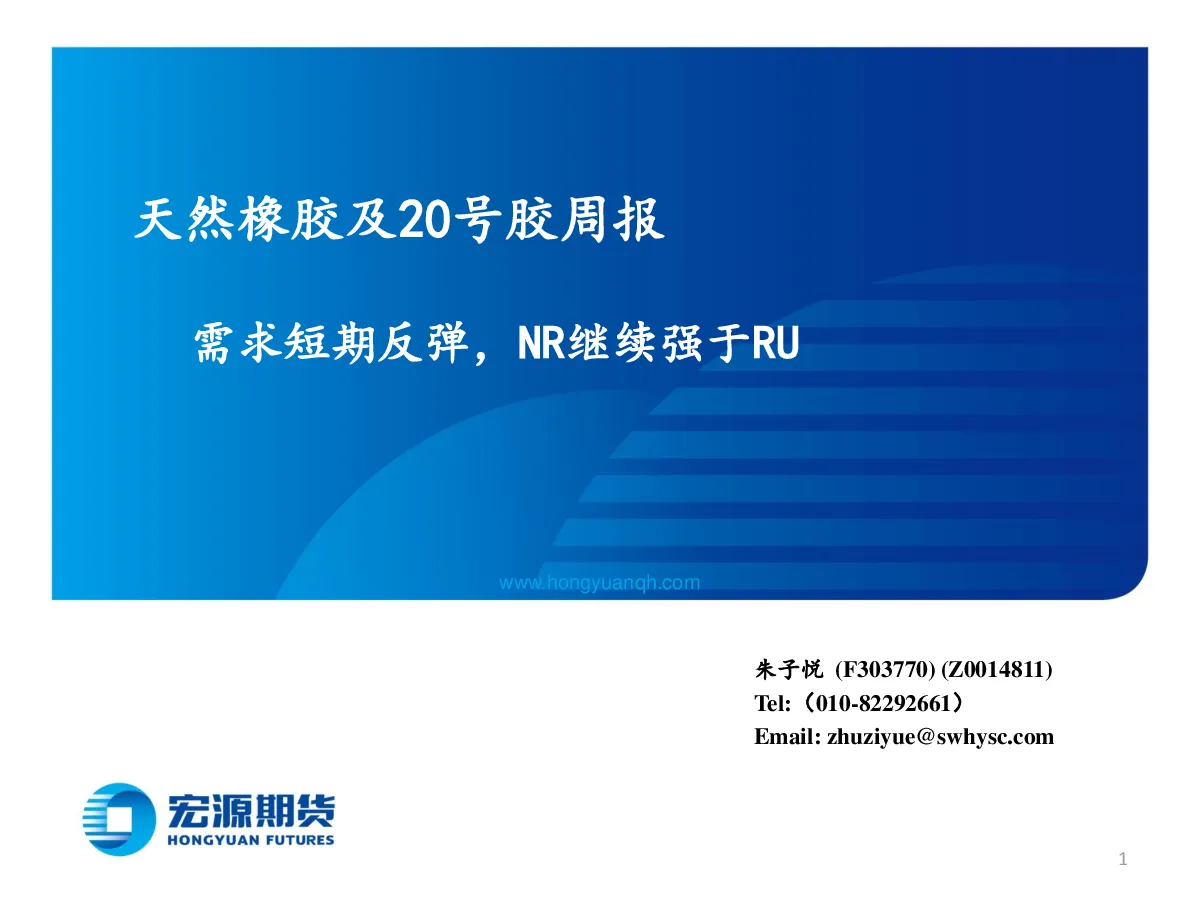 天然橡胶及20号胶周报

需求短期反弹，NR继续强于RU

www.hongyuanqh.com

朱子悦 (F303770) (Z0014811)
Tel:（010-82292661）
Email: zhuziyue@swhysc.com

宏源期货
HONGYUAN FUTURES

1